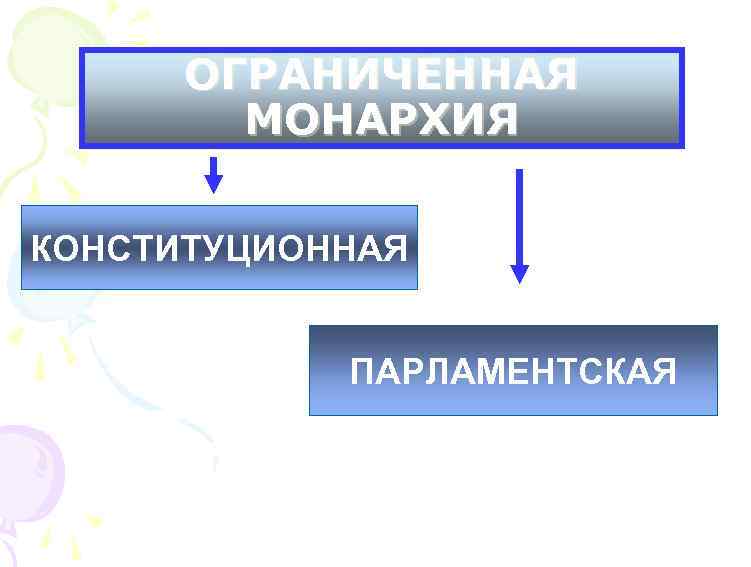 ОГРАНИЧЕННАЯ МОНАРХИЯ

КОНСТИТУЦИОННАЯ

ПАРЛАМЕНТСКАЯ